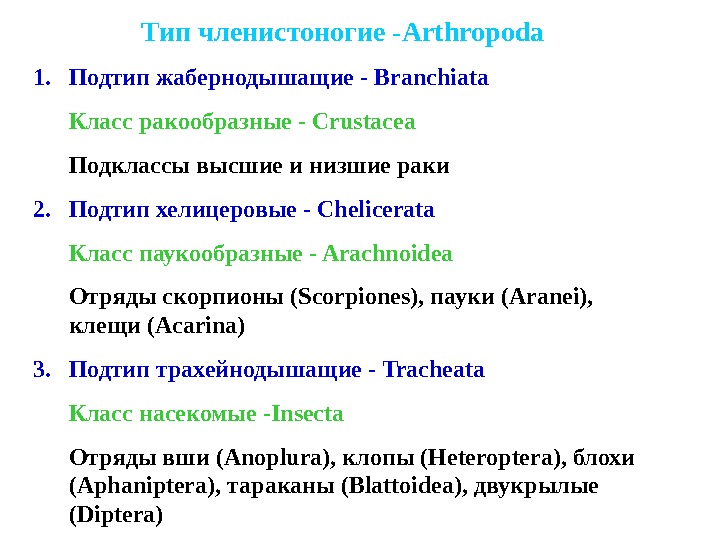 Тип членистоногие -Arthropoda

1. Подтип жабернодышащие - Branchiata

Класс ракообразные - Crustacea

Подклассы высшие и низшие раки

2. Подтип хелицеровые - Chelicerata

Класс паукообразные - Arachnoidea

Отряды скорпионы (Scorpiones), пауки (Aranei), клещи (Acarina)

3. Подтип трахейнодышащие - Tracheata

Класс насекомые -Insecta

Отряды вши (Anoplura), клопы (Heteroptera), блохи (Aphaniptera), тараканы (Blattoidea), двукрылые (Diptera)